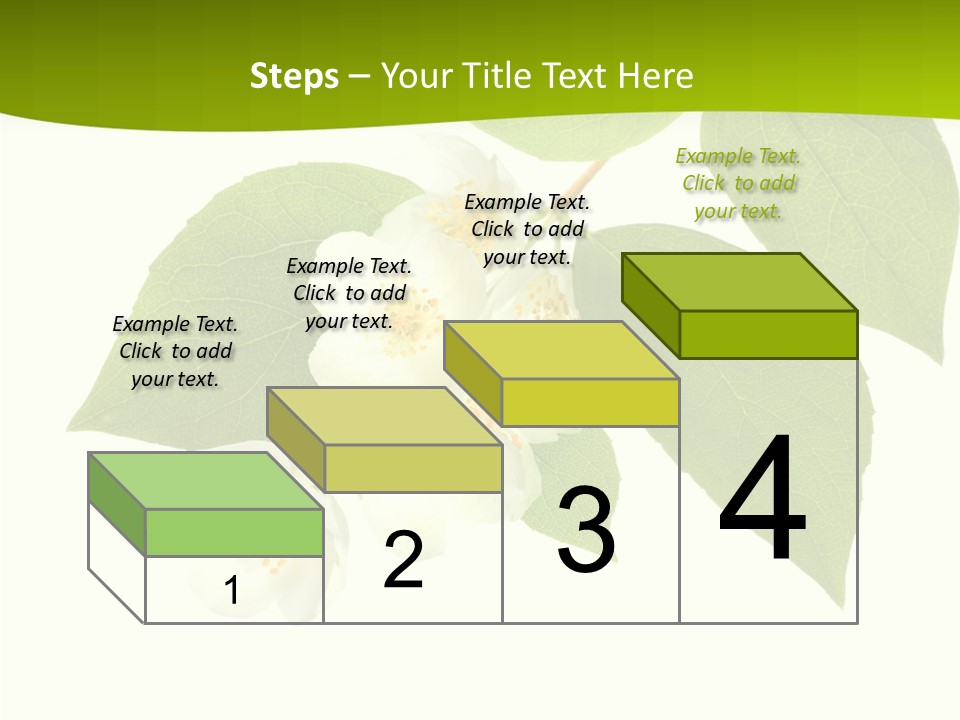 Steps – Your Title Text Here

Example Text. Click to add your text.

Example Text. Click to add your text.

Example Text. Click to add your text.

Example Text. Click to add your text.

1

2

3

4